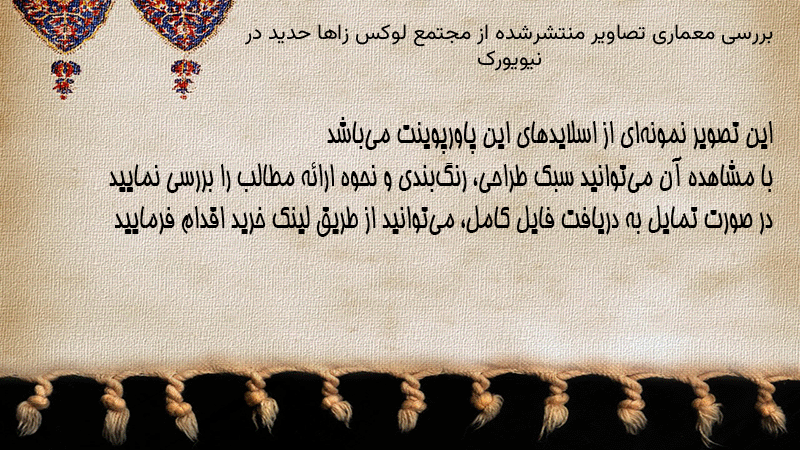 بررسی معماری تصاویر منتشرشده از مجتمع لوکس زاها حدید در نیویورک

این تصویر نمونه‌ای از اسلایدهای این پاورپوینت می‌باشد
با مشاهده آن می‌توانید سبک طراحی، رنگ‌بندی و نحوه ارائه مطالب را بررسی نمایید
در صورت تمایل به دریافت فایل کامل، می‌توانید از طریق لینک خرید اقدام فرمایید